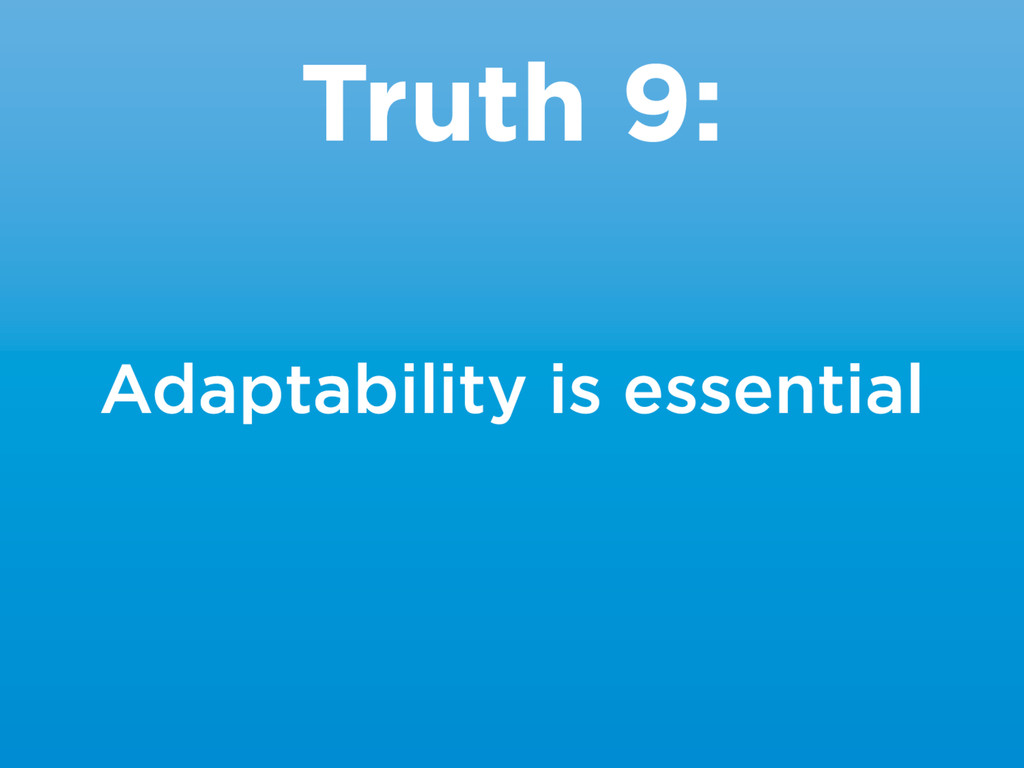 Truth 9:

Adaptability is essential